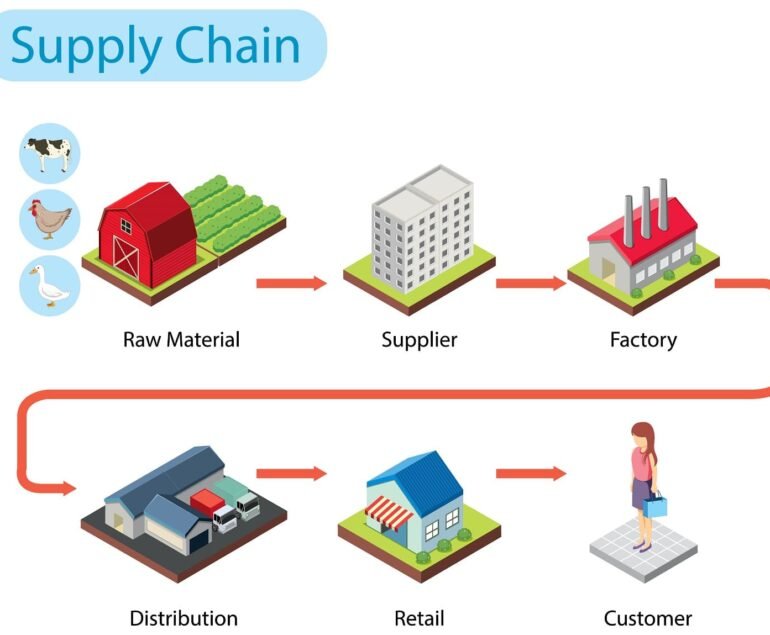 Supply Chain

Raw Material

Supplier

Factory

Distribution

Retail

Customer